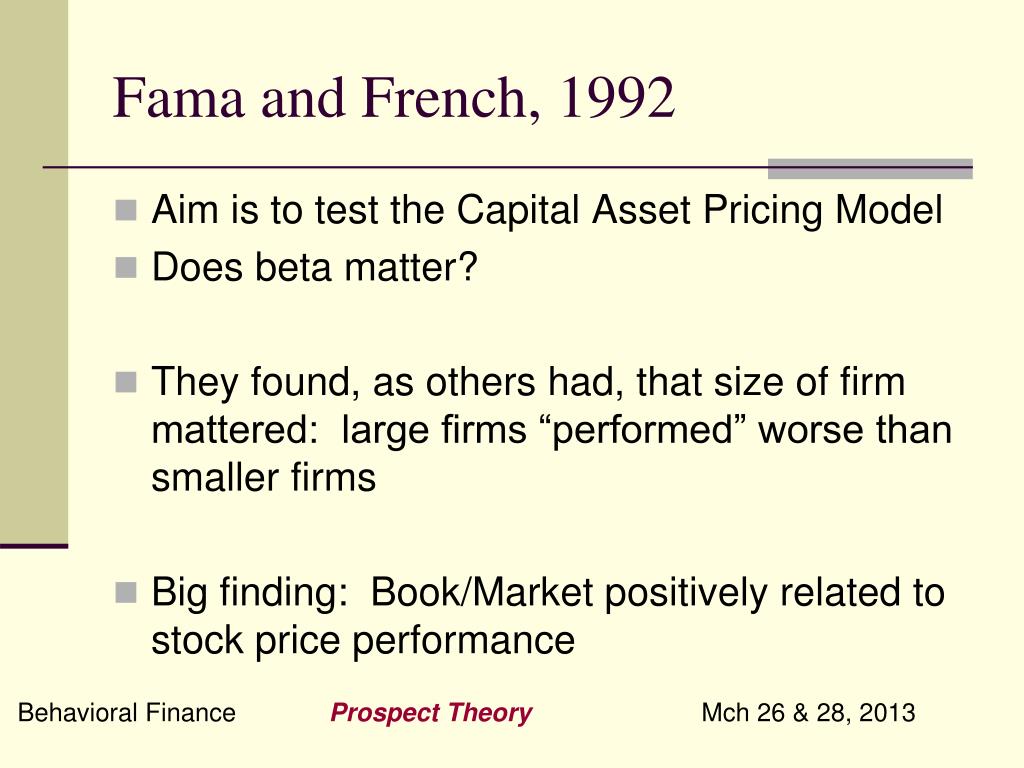 Fama and French, 1992

Aim is to test the Capital Asset Pricing Model

Does beta matter?

They found, as others had, that size of firm mattered: large firms “performed” worse than smaller firms

Big finding: Book/Market positively related to stock price performance

Behavioral Finance

Prospect Theory

Mch 26 & 28, 2013